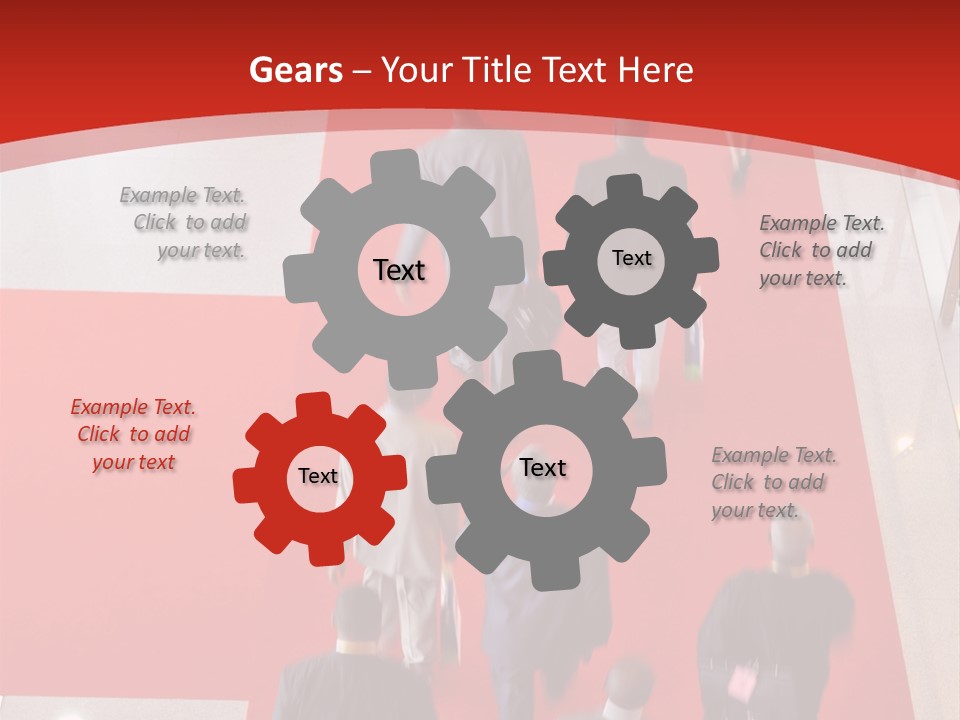 Gears – Your Title Text Here

Example Text. Click to add your text.

Text

Text

Example Text. Click to add your text.

Example Text. Click to add your text

Text

Text

Example Text. Click to add your text.